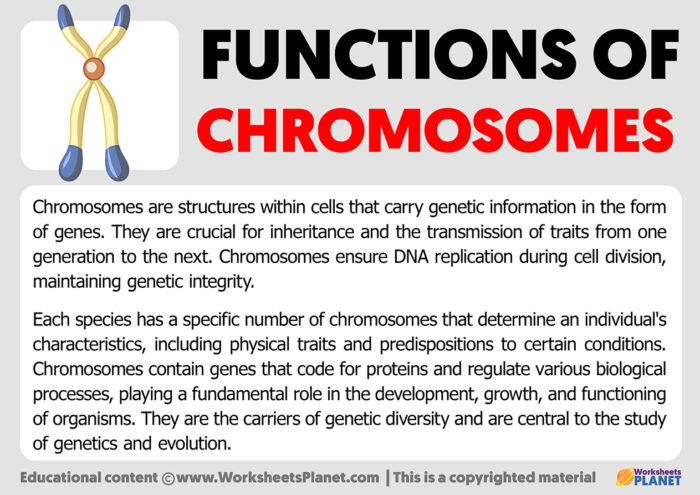 FUNCTIONS OF CHROMOSOMES

Chromosomes are structures within cells that carry genetic information in the form of genes. They are crucial for inheritance and the transmission of traits from one generation to the next. Chromosomes ensure DNA replication during cell division, maintaining genetic integrity.

Each species has a specific number of chromosomes that determine an individual's characteristics, including physical traits and predispositions to certain conditions. Chromosomes contain genes that code for proteins and regulate various biological processes, playing a fundamental role in the development, growth, and functioning of organisms. They are the carriers of genetic diversity and are central to the study of genetics and evolution.

Educational content ©www.WorksheetsPlanet.com | This is a copyrighted material

Worksheets PLANET